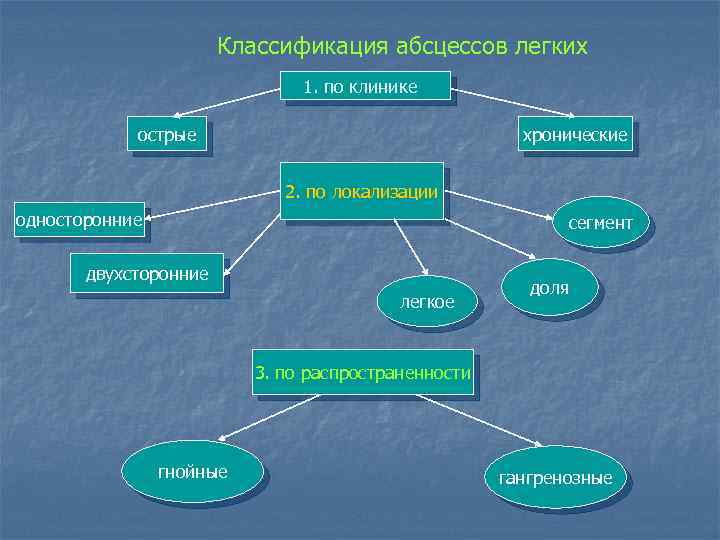 Классификация абсцессов легких

1. по клинике

острые

хронические

2. по локализации

односторонние

двухсторонние

легкое

доля

сегмент

3. по распространенности

гнойные

гангренозные